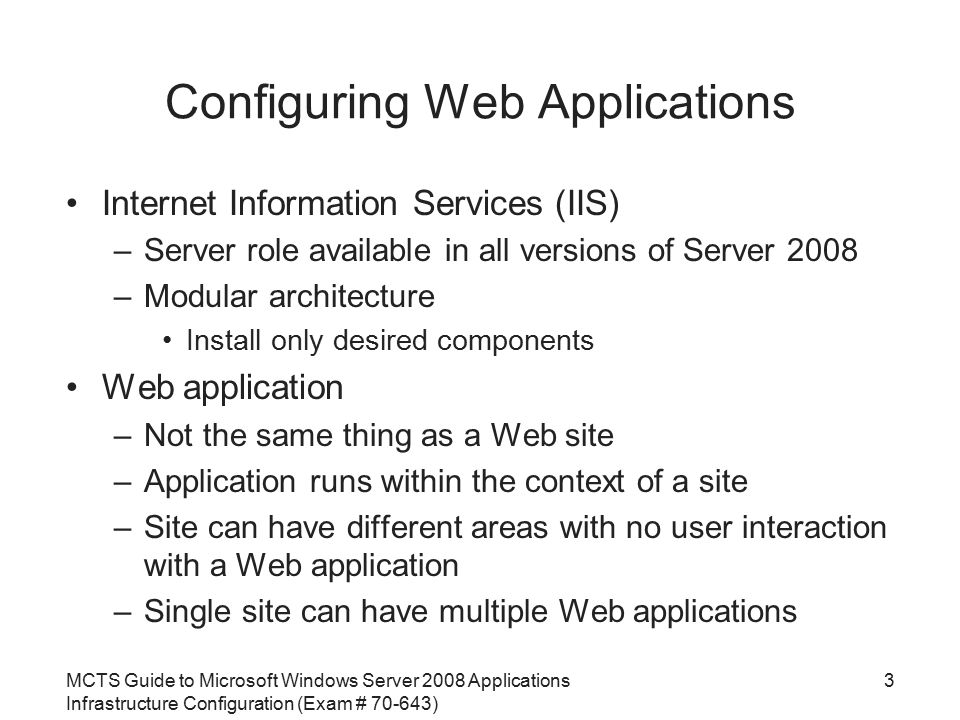 Configuring Web Applications

• Internet Information Services (IIS)
 – Server role available in all versions of Server 2008
 – Modular architecture
  • Install only desired components
• Web application
 – Not the same thing as a Web site
 – Application runs within the context of a site
 – Site can have different areas with no user interaction with a Web application
 – Single site can have multiple Web applications

MCTS Guide to Microsoft Windows Server 2008 Applications Infrastructure Configuration (Exam # 70-643)

3